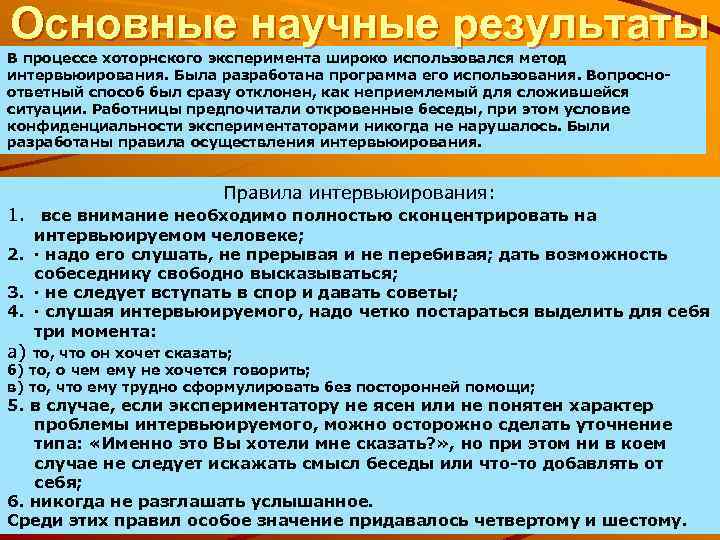 Основные научные результаты

В процессе хоторнского эксперимента широко использовался метод интервьюирования. Была разработана программа его использования. Вопросно-ответный способ был сразу отклонен, как неприемлемый для сложившейся ситуации. Работницы предпочитали откровенные беседы, при этом условие конфиденциальности экспериментаторами никогда не нарушалось. Были разработаны правила осуществления интервьюирования.

Правила интервьюирования:
1. все внимание необходимо полностью сконцентрировать на интервьюируемом человеке;
2. · надо его слушать, не прерывая и не перебивая; дать возможность собеседнику свободно высказываться;
3. · не следует вступать в спор и давать советы;
4. · слушая интервьюируемого, надо четко постараться выделить для себя три момента:
а) то, что он хочет сказать;
б) то, о чем ему не хочется говорить;
в) то, что ему трудно сформулировать без посторонней помощи;
5. в случае, если экспериментатору не ясен или не понятен характер проблемы интервьюируемого, можно осторожно сделать уточнение типа: «Именно это Вы хотели мне сказать?», но при этом ни в коем случае не следует искажать смысл беседы или что-то добавлять от себя;
6. никогда не разглашать услышанное.
Среди этих правил особое значение придавалось четвертому и шестому.